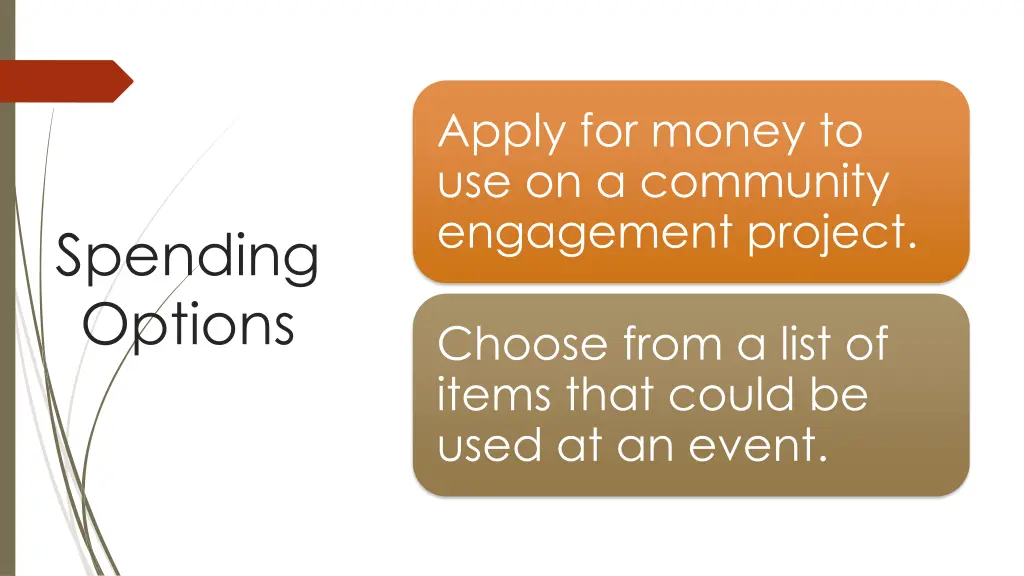 Spending Options

Apply for money to use on a community engagement project.

Choose from a list of items that could be used at an event.